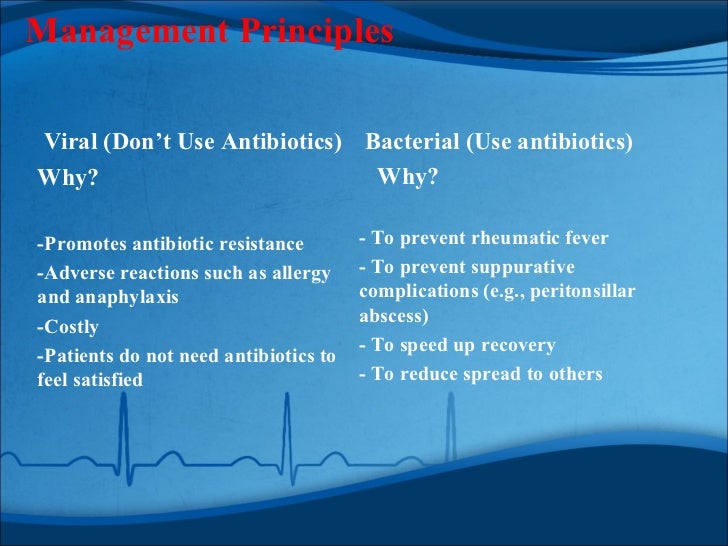 Management Principles

Viral (Don't Use Antibiotics)
Why?

-Promotes antibiotic resistance
-Adverse reactions such as allergy and anaphylaxis
-Costly
-Patients do not need antibiotics to feel satisfied

Bacterial (Use antibiotics)
Why?

- To prevent rheumatic fever
- To prevent suppurative complications (e.g., peritonsillar abscess)
- To speed up recovery
- To reduce spread to others